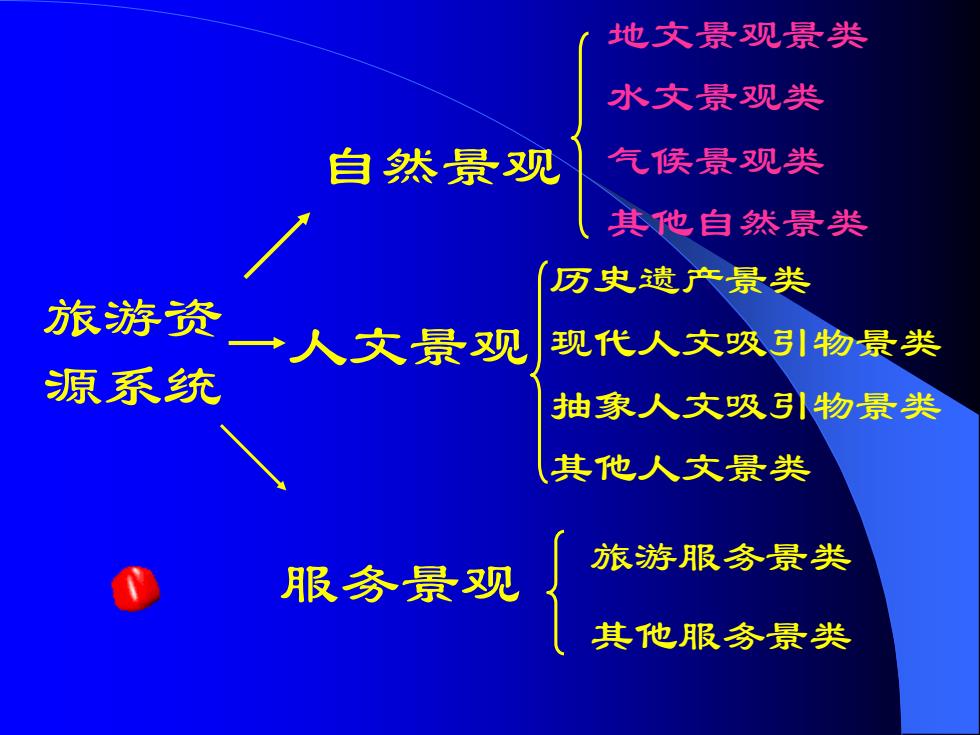 旅游资源系统

自然景观
地文景观景类
水文景观类
气候景观类
其他自然景类

人文景观
历史遗产景类
现代人文吸引物景类
抽象人文吸引物景类
其他人文景类

服务景观
旅游服务景类
其他服务景类